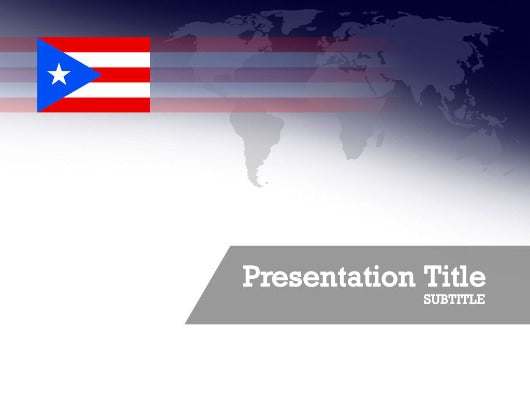 Presentation Title
SUBTITLE